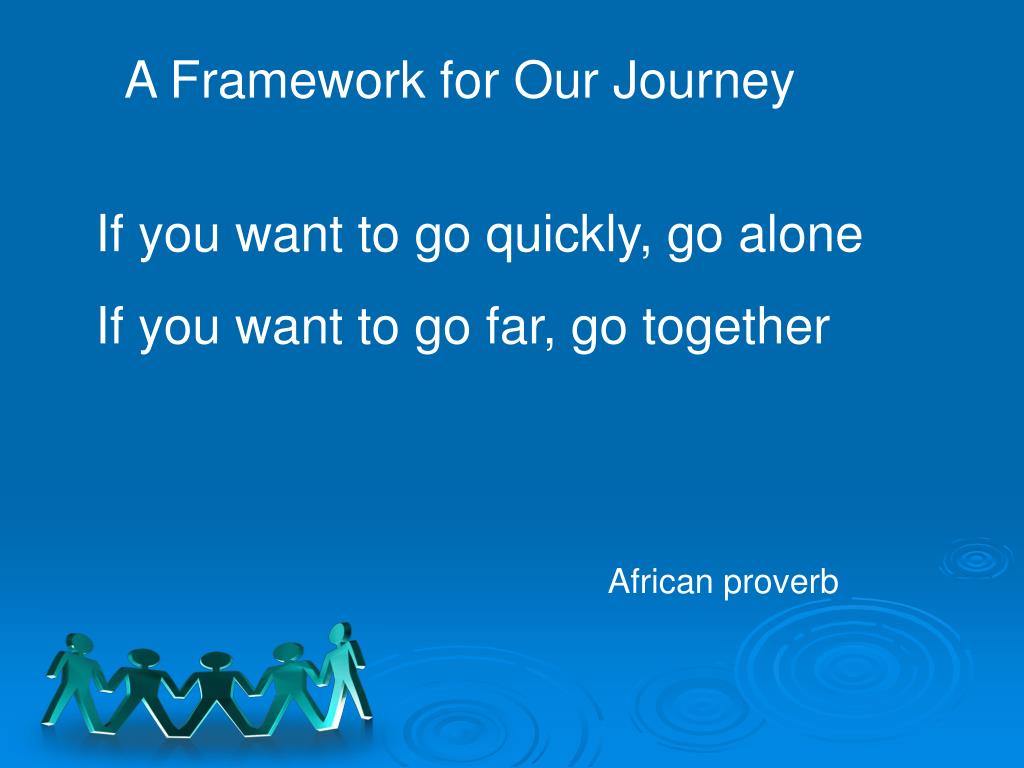 A Framework for Our Journey

If you want to go quickly, go alone

If you want to go far, go together

African proverb